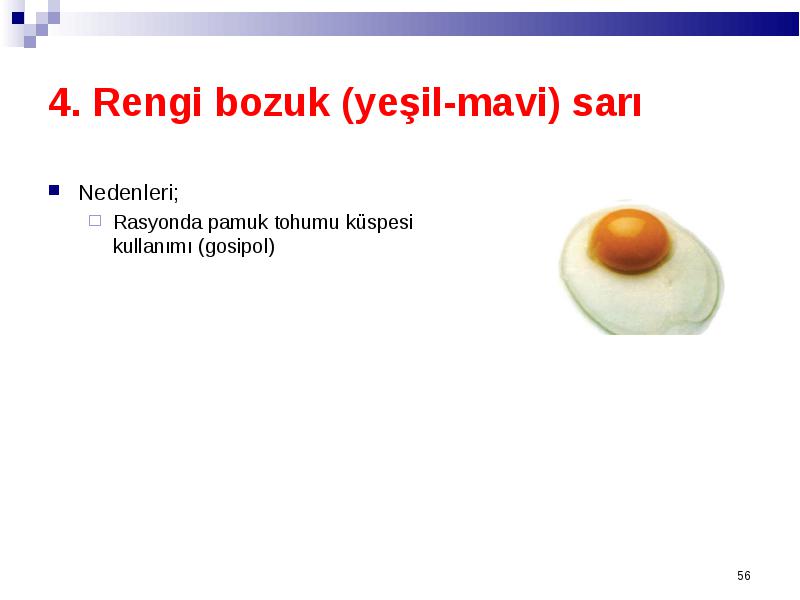 4. Rengi bozuk (yeşil-mavi) sarı

Nedenleri;

Rasyonda pamuk tohumu küspesi kullanımı (gosipol)

56